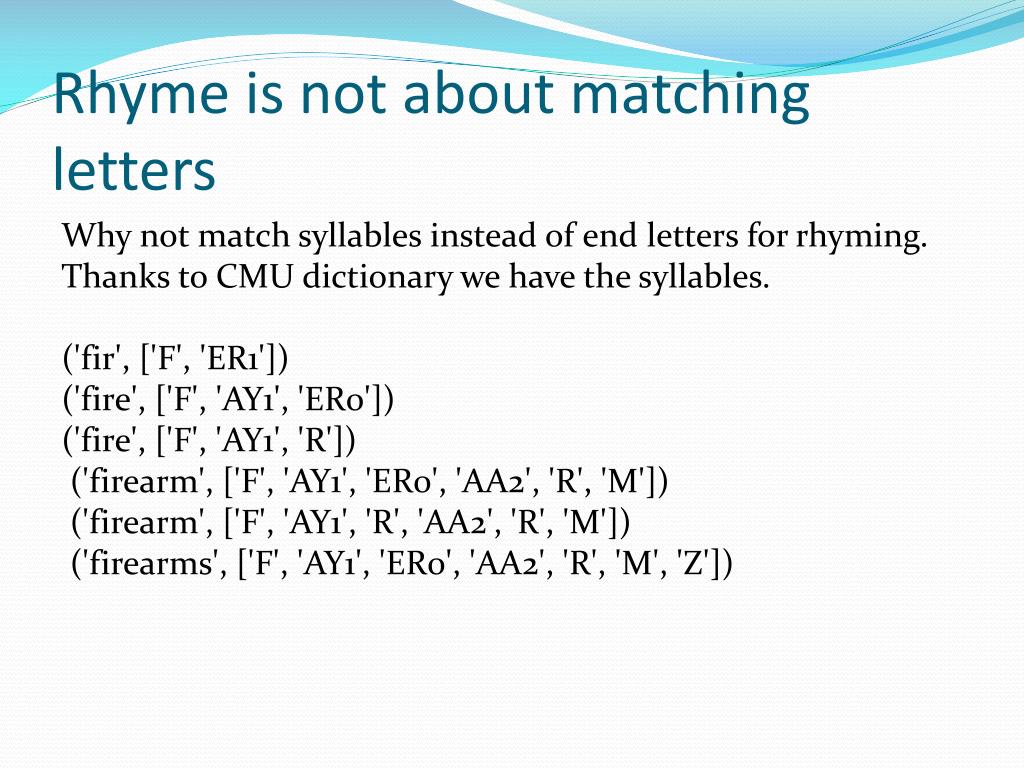 Rhyme is not about matching letters

Why not match syllables instead of end letters for rhyming. Thanks to CMU dictionary we have the syllables.

('fir', ['F', 'ER1'])
('fire', ['F', 'AY1', 'ER0'])
('fire', ['F', 'AY1', 'R'])
('firearm', ['F', 'AY1', 'ER0', 'AA2', 'R', 'M'])
('firearm', ['F', 'AY1', 'R', 'AA2', 'R', 'M'])
('firearms', ['F', 'AY1', 'ER0', 'AA2', 'R', 'M', 'Z'])